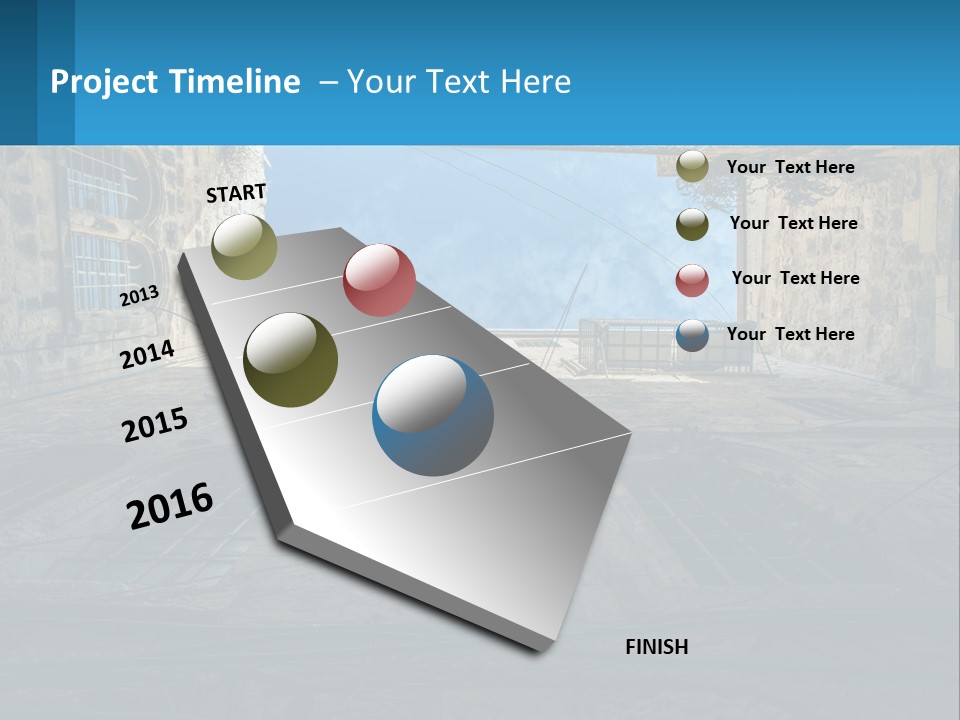 Project Timeline – Your Text Here

START

2013

2014

2015

2016

FINISH

Your Text Here

Your Text Here

Your Text Here

Your Text Here